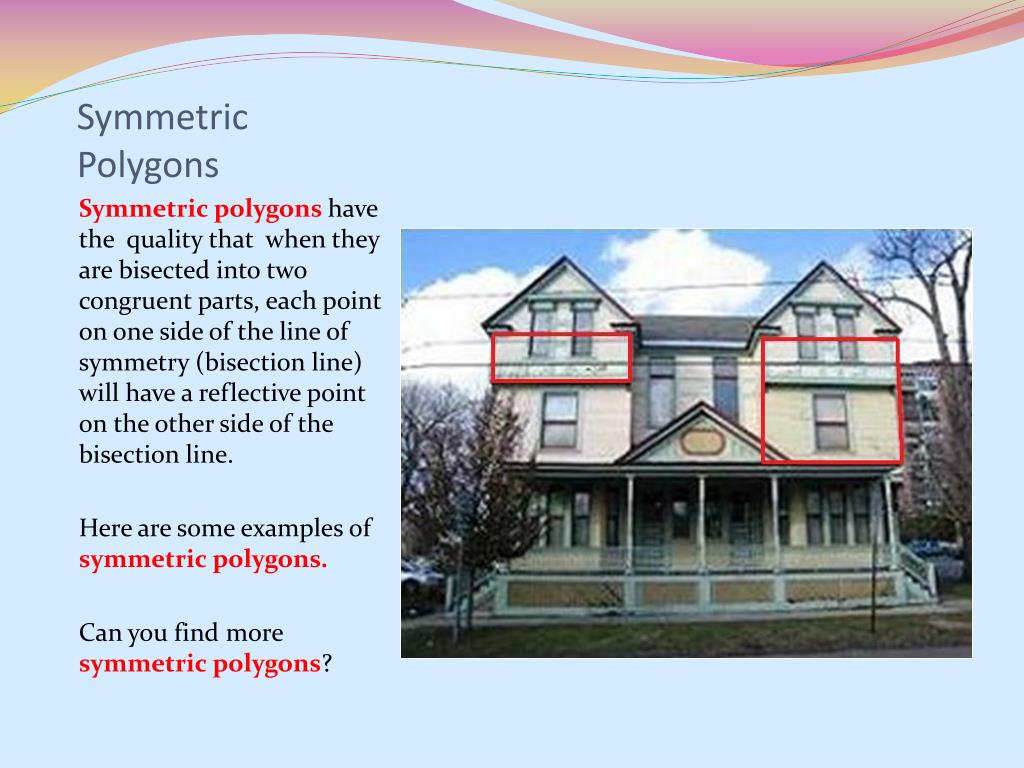 Symmetric Polygons

Symmetric polygons have the quality that when they are bisected into two congruent parts, each point on one side of the line of symmetry (bisection line) will have a reflective point on the other side of the bisection line.

Here are some examples of symmetric polygons.

Can you find more symmetric polygons?